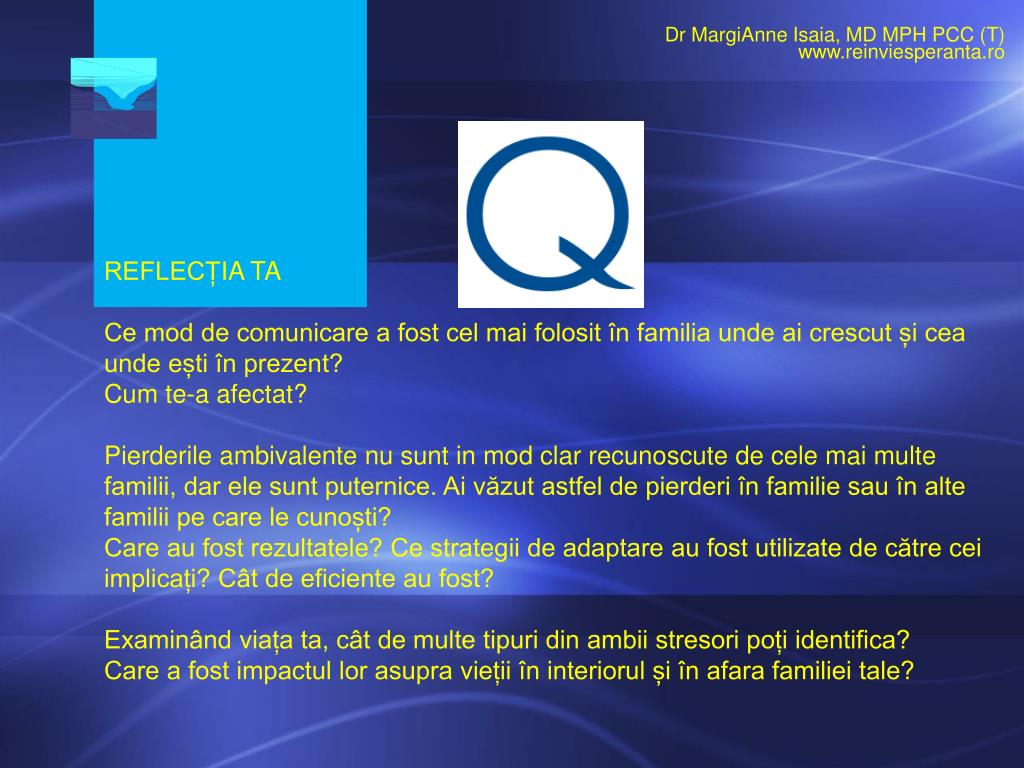 Dr MargiAnne Isaia, MD MPH PCC (T)
www.reinviesperanta.ro

Q

REFLECȚIA TA

Ce mod de comunicare a fost cel mai folosit în familia unde ai crescut și cea unde ești în prezent?
Cum te-a afectat?

Pierderile ambivalente nu sunt in mod clar recunoscute de cele mai multe familii, dar ele sunt puternice. Ai văzut astfel de pierderi în familie sau în alte familii pe care le cunoști?
Care au fost rezultatele? Ce strategii de adaptare au fost utilizate de către cei implicați? Cât de eficiente au fost?

Examinând viața ta, cât de multe tipuri din ambii stresori poți identifica?
Care a fost impactul lor asupra vieții în interiorul și în afara familiei tale?